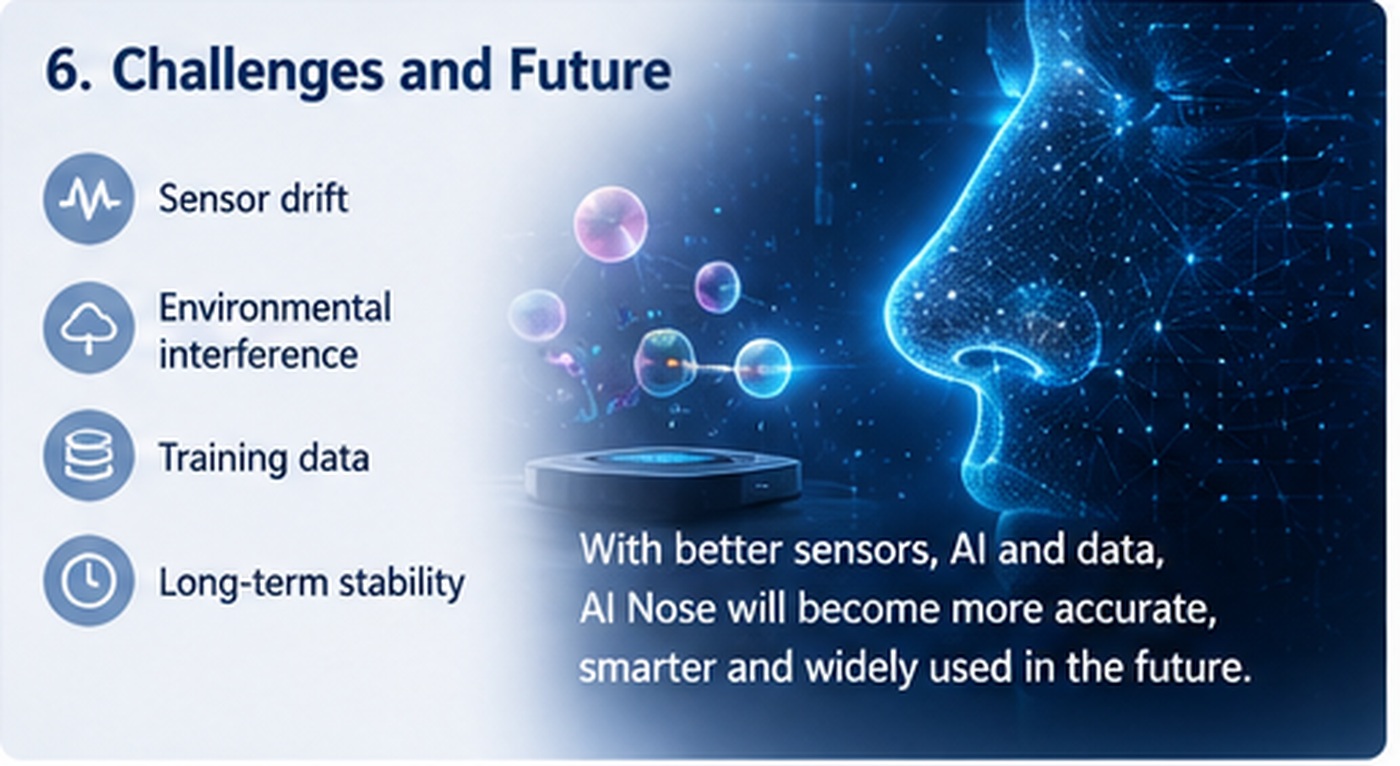 6. Challenges and Future

Sensor drift

Environmental interference

Training data

Long-term stability

With better sensors, AI and data, AI Nose will become more accurate, smarter and widely used in the future.